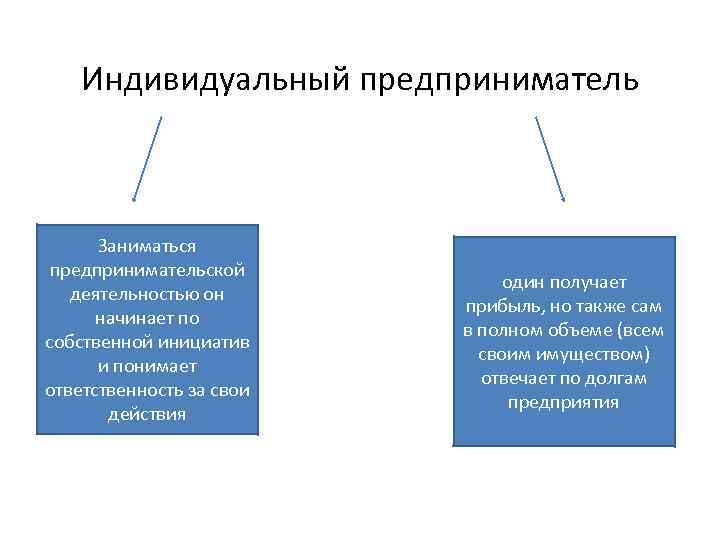 Индивидуальный предприниматель

Заниматься предпринимательской деятельностью он начинает по собственной инициатив и понимает ответственность за свои действия

один получает прибыль, но также сам в полном объеме (всем своим имуществом) отвечает по долгам предприятия